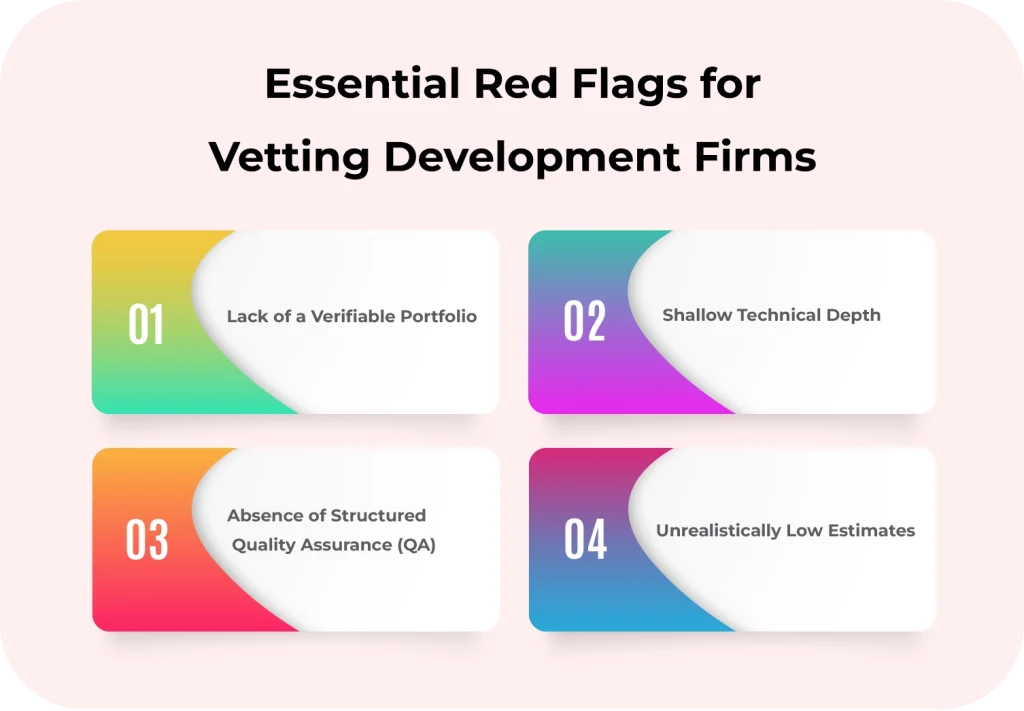 Essential Red Flags for Vetting Development Firms

01 Lack of a Verifiable Portfolio

02 Shallow Technical Depth

03 Absence of Structured Quality Assurance (QA)

04 Unrealistically Low Estimates